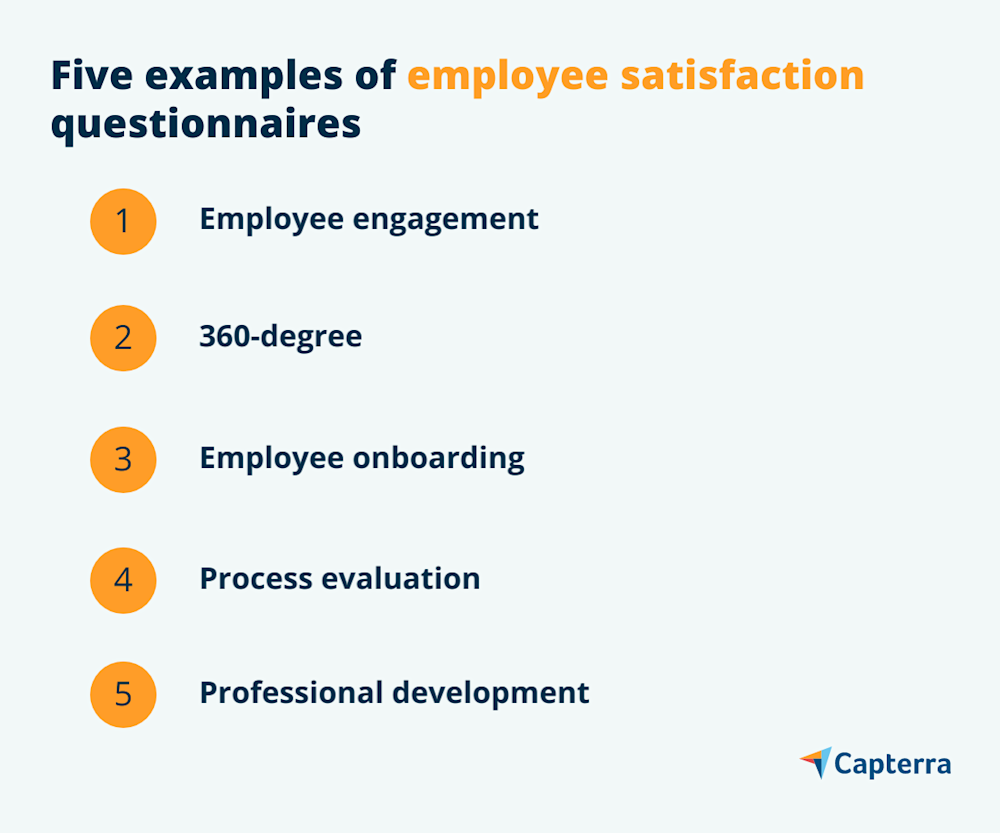 Five examples of employee satisfaction questionnaires

1 Employee engagement

2 360-degree

3 Employee onboarding

4 Process evaluation

5 Professional development

Capterra